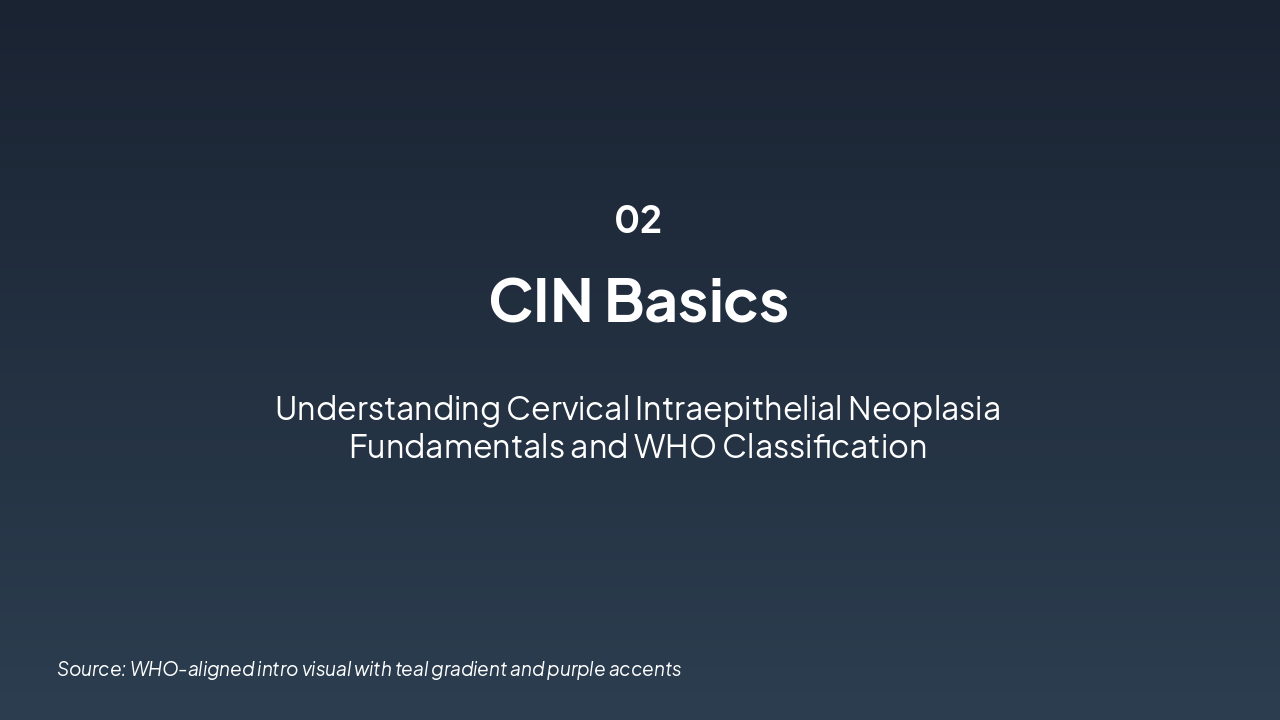 02

CIN Basics

Understanding Cervical Intraepithelial Neoplasia Fundamentals and WHO Classification

Source: WHO-aligned intro visual with teal gradient and purple accents